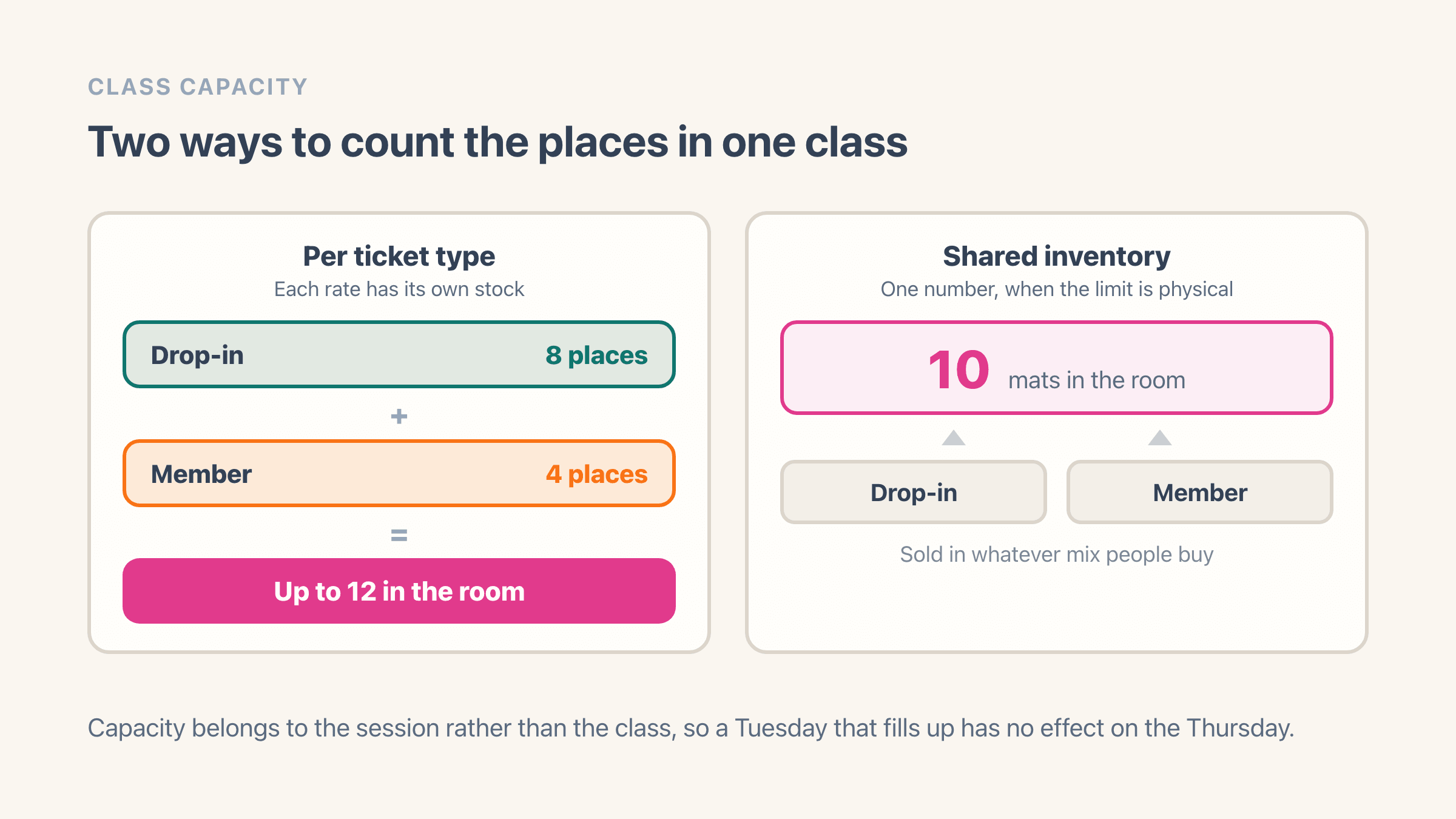 CLASS CAPACITY

Two ways to count the places in one class

Per ticket type

Each rate has its own stock

Drop-in 8 places

+

Member 4 places

=

Up to 12 in the room

Shared inventory

One number, when the limit is physical

10 mats in the room

Drop-in

Member

Sold in whatever mix people buy

Capacity belongs to the session rather than the class, so a Tuesday that fills up has no effect on the Thursday.